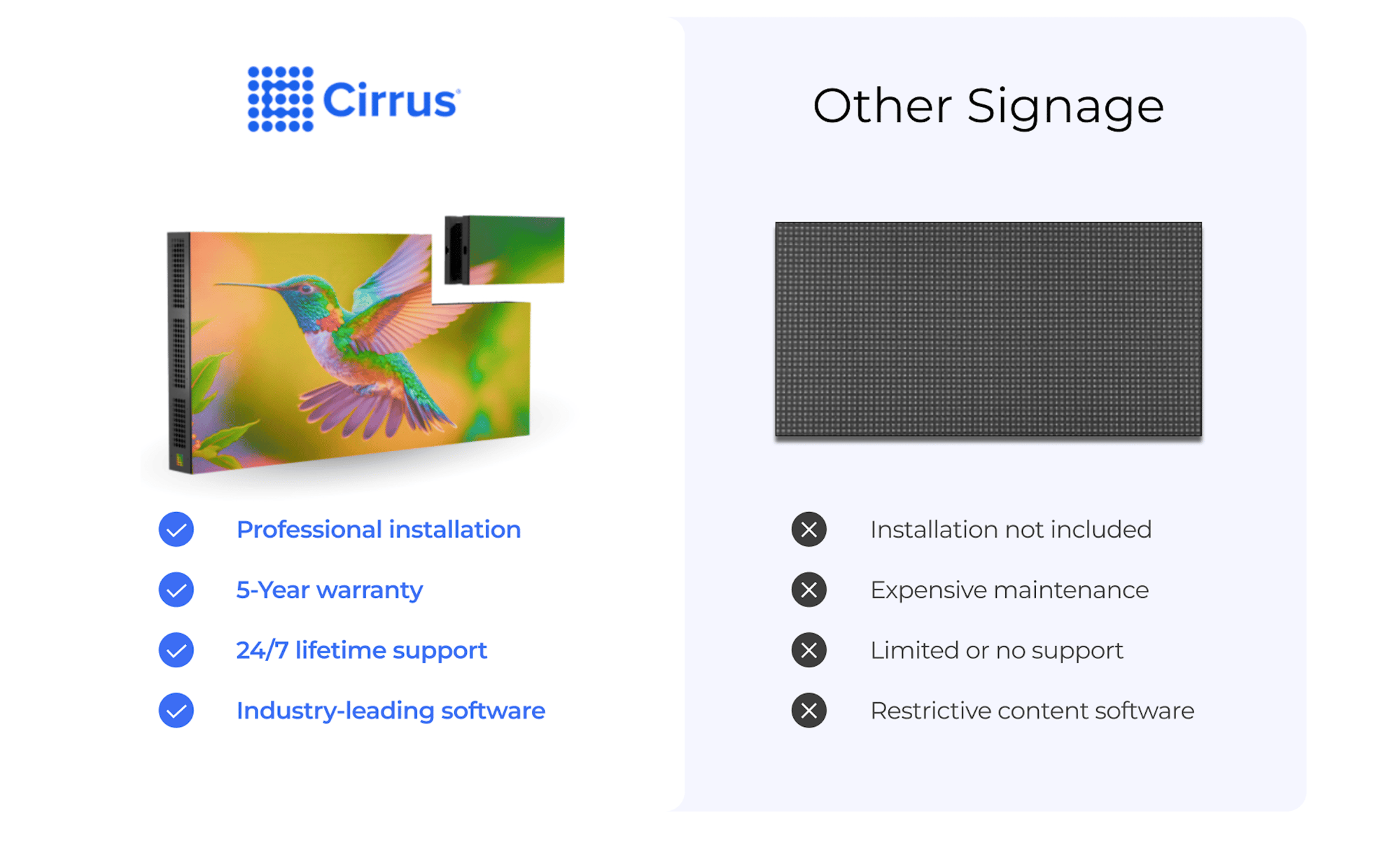 Cirrus

Professional installation

5-Year warranty

24/7 lifetime support

Industry-leading software

Other Signage

Installation not included

Expensive maintenance

Limited or no support

Restrictive content software